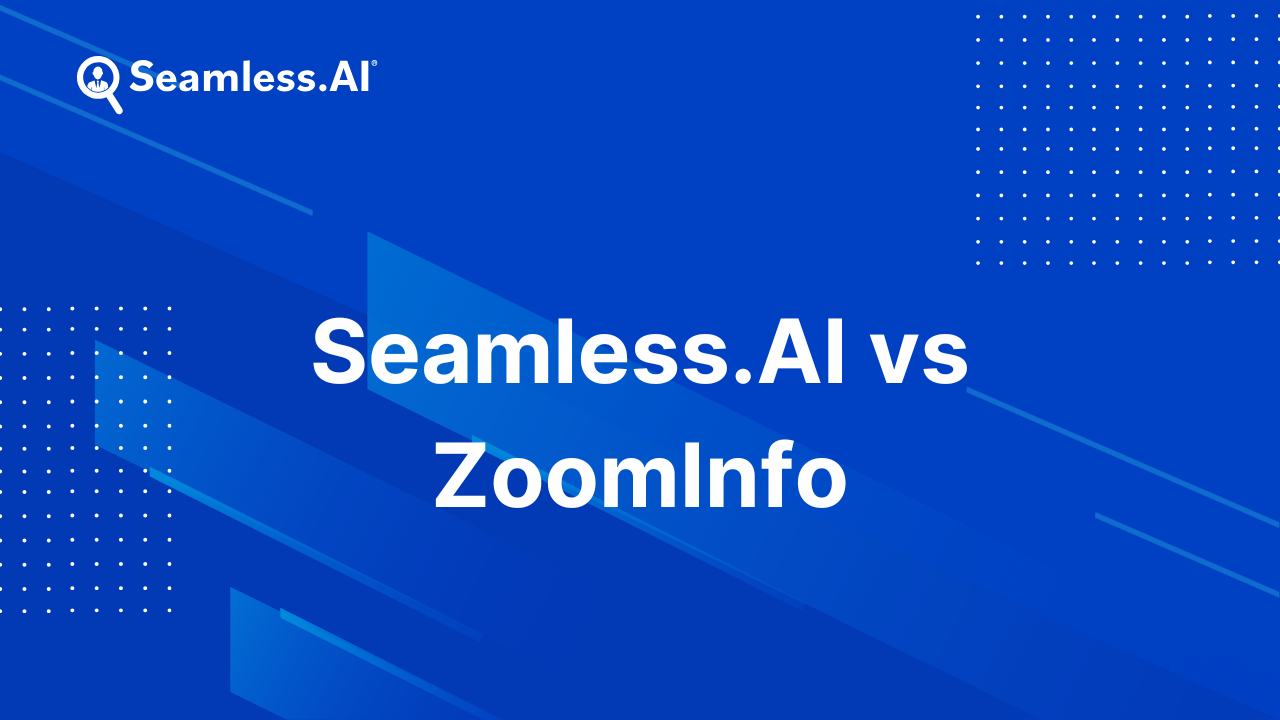 Seamless.AI®

Seamless.AI vs ZoomInfo